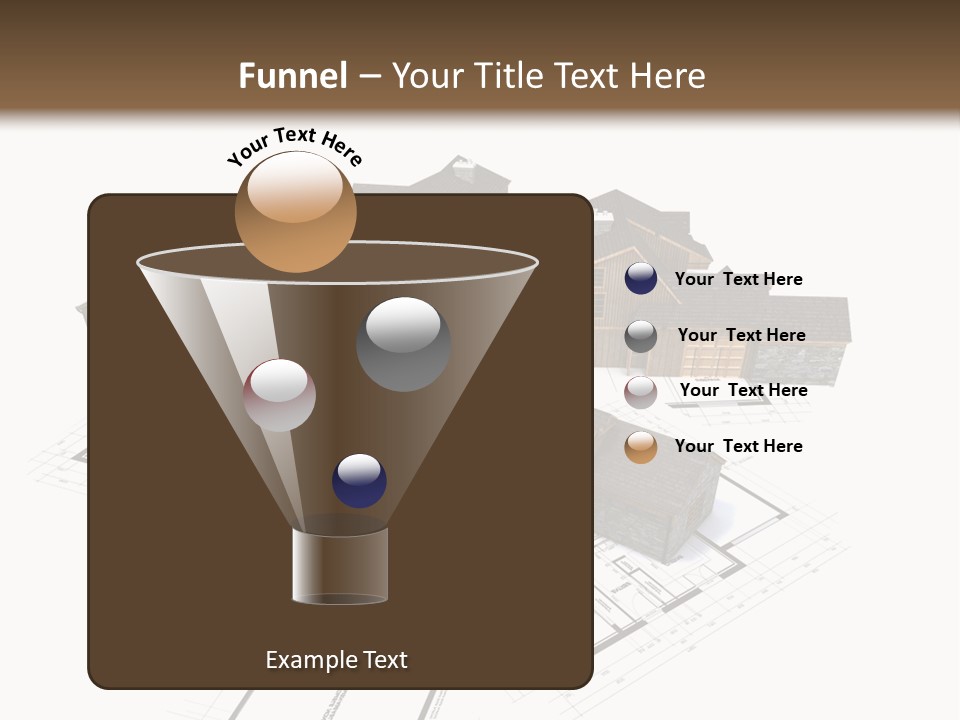 Funnel – Your Title Text Here

Your Text Here

Your Text Here

Your Text Here

Your Text Here

Your Text Here

Example Text